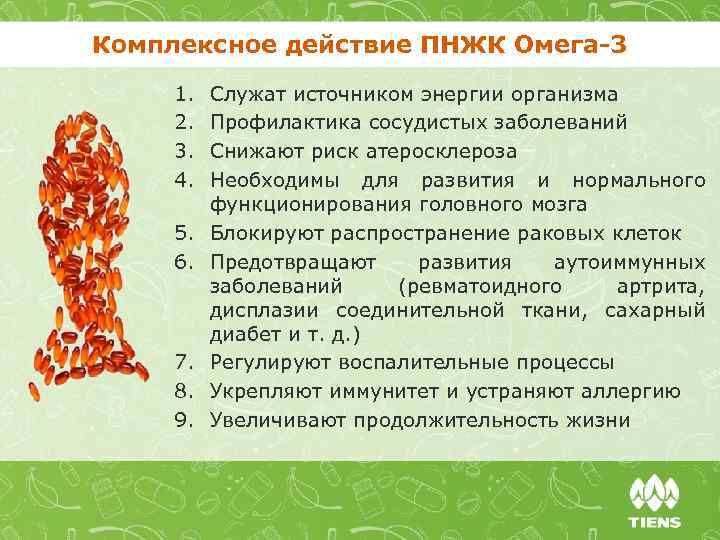 Комплексное действие ПНЖК Омега-3

1. Служат источником энергии организма
2. Профилактика сосудистых заболеваний
3. Снижают риск атеросклероза
4. Необходимы для развития и нормального функционирования головного мозга
5. Блокируют распространение раковых клеток
6. Предотвращают развития аутоиммунных заболеваний (ревматоидного артрита, дисплазии соединительной ткани, сахарный диабет и т. д.)
7. Регулируют воспалительные процессы
8. Укрепляют иммунитет и устраняют аллергию
9. Увеличивают продолжительность жизни

TIENS